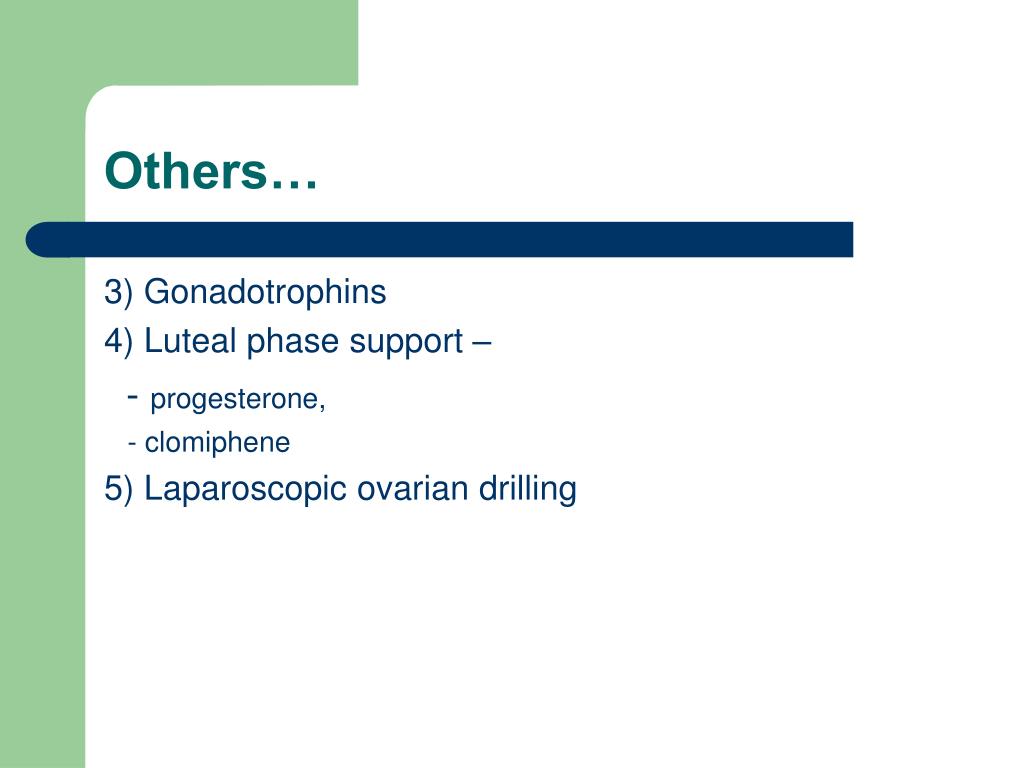 Others…

3) Gonadotrophins

4) Luteal phase support –

- progesterone,

- clomiphene

5) Laparoscopic ovarian drilling